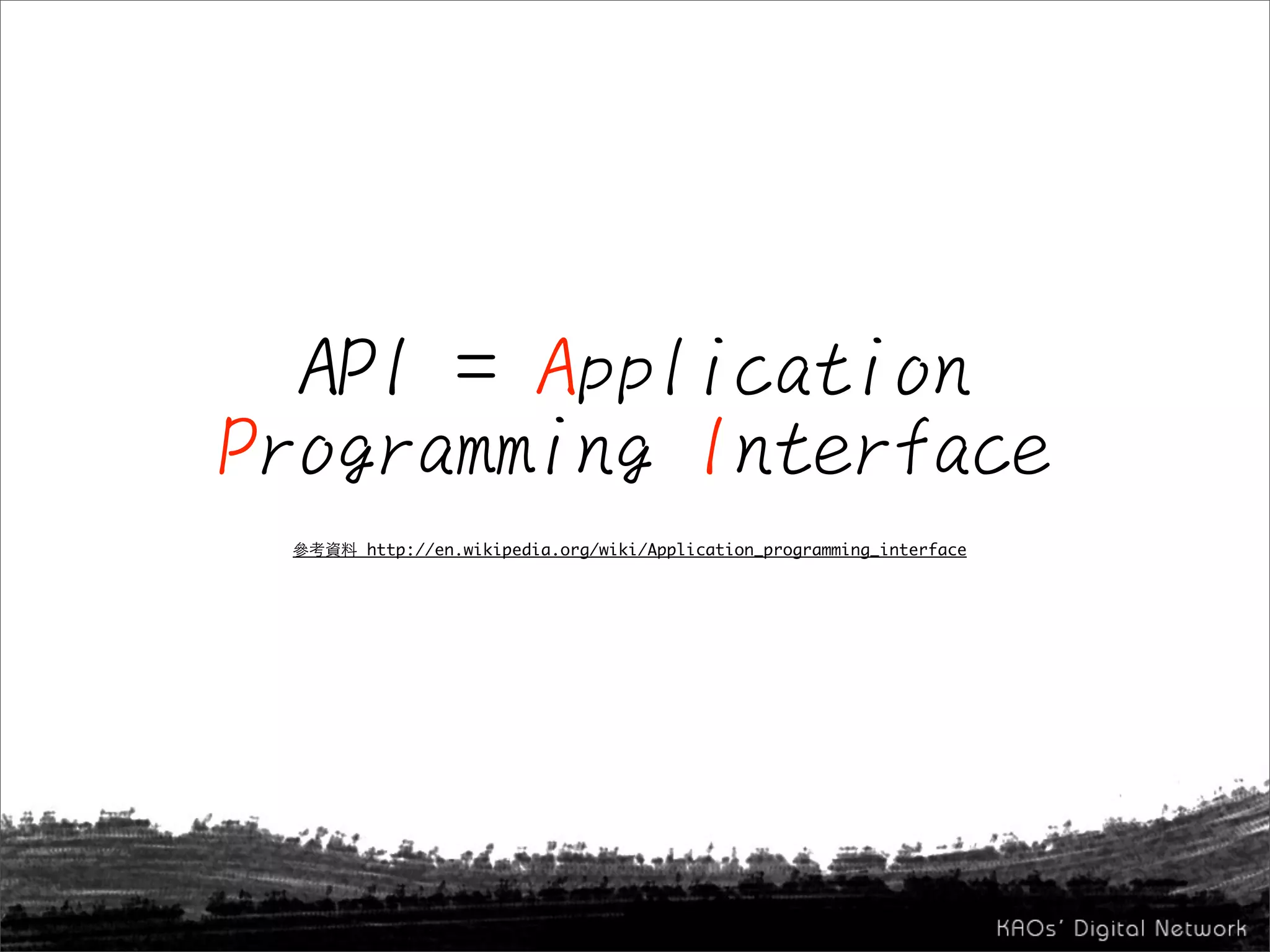 API = Application Programming Interface

參考資料 http://en.wikipedia.org/wiki/Application_programming_interface

KAOs' Digital Network